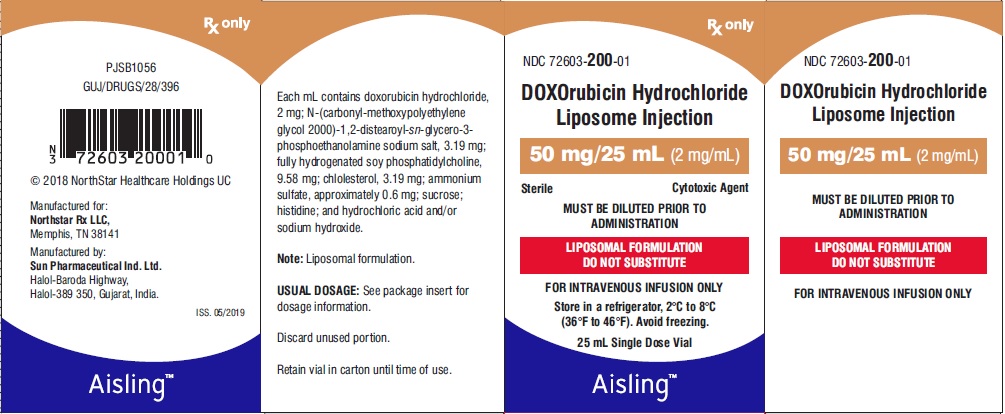 Rx only

PJSB1056
GUJ/DRUGS/28/396

N 3 72603 20001 0

© 2018 NorthStar Healthcare Holdings UC

Manufactured for:
Northstar Rx LLC,
Memphis, TN 38141

Manufactured by:
Sun Pharmaceutical Ind. Ltd.
Halol-Baroda Highway,
Halol-389 350, Gujarat, India.

ISS. 05/2019

Aisling™

Each mL contains doxorubicin hydrochloride, 2 mg; N-(carbonyl-methoxypolyethylene glycol 2000)-1,2-distearoyl-sn-glycero-3-phosphoethanolamine sodium salt, 3.19 mg; fully hydrogenated soy phosphatidylcholine, 9.58 mg; cholesterol, 3.19 mg; ammonium sulfate, approximately 0.6 mg; sucrose; histidine; and hydrochloric acid and/or sodium hydroxide.

Note: Liposomal formulation.

USUAL DOSAGE: See package insert for dosage information.

Discard unused portion.

Retain vial in carton until time of use.

Rx only

NDC 72603-200-01

DOXOrubicin Hydrochloride Liposome Injection

50 mg/25 mL (2 mg/mL)

Sterile Cytotoxic Agent

MUST BE DILUTED PRIOR TO ADMINISTRATION

LIPOSOMAL FORMULATION DO NOT SUBSTITUTE

FOR INTRAVENOUS INFUSION ONLY

Store in a refrigerator, 2°C to 8°C (36°F to 46°F). Avoid freezing.

25 mL Single Dose Vial

Aisling™

NDC 72603-200-01

DOXOrubicin Hydrochloride Liposome Injection

50 mg/25 mL (2 mg/mL)

MUST BE DILUTED PRIOR TO ADMINISTRATION

LIPOSOMAL FORMULATION DO NOT SUBSTITUTE

FOR INTRAVENOUS INFUSION ONLY